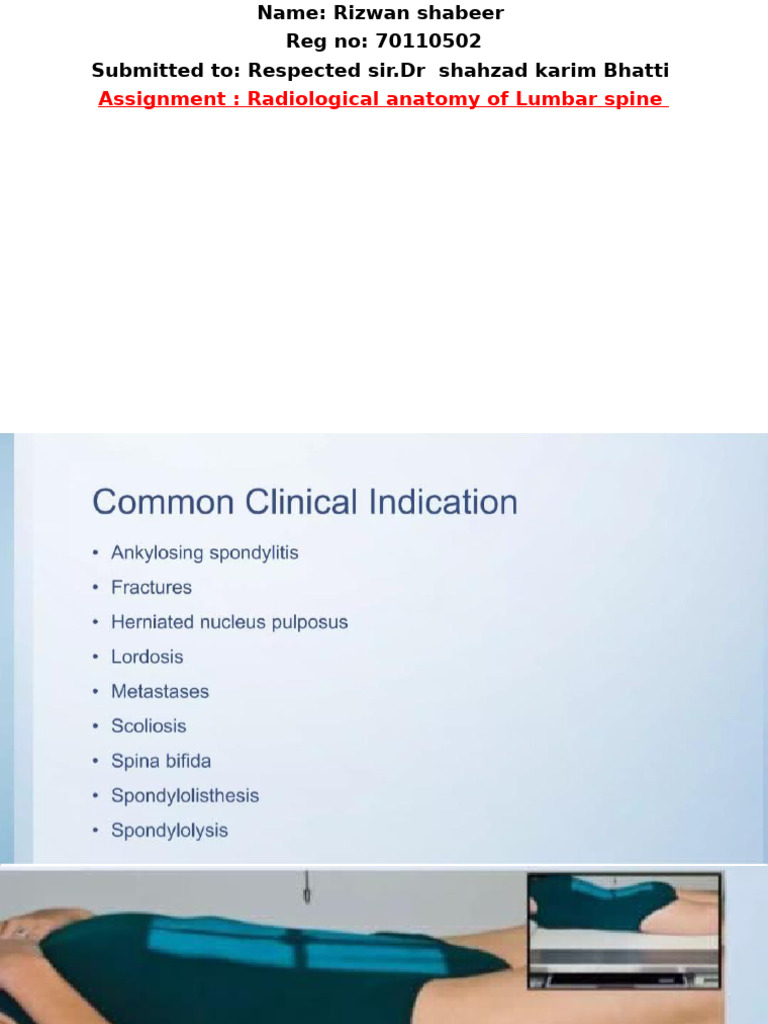 Name: Rizwan shabeer
Reg no: 70110502
Submitted to: Respected sir.Dr shahzad karim Bhatti
Assignment : Radiological anatomy of Lumbar spine

Common Clinical Indication

• Ankylosing spondylitis
• Fractures
• Herniated nucleus pulposus
• Lordosis
• Metastases
• Scoliosis
• Spina bifida
• Spondylolisthesis
• Spondylolysis